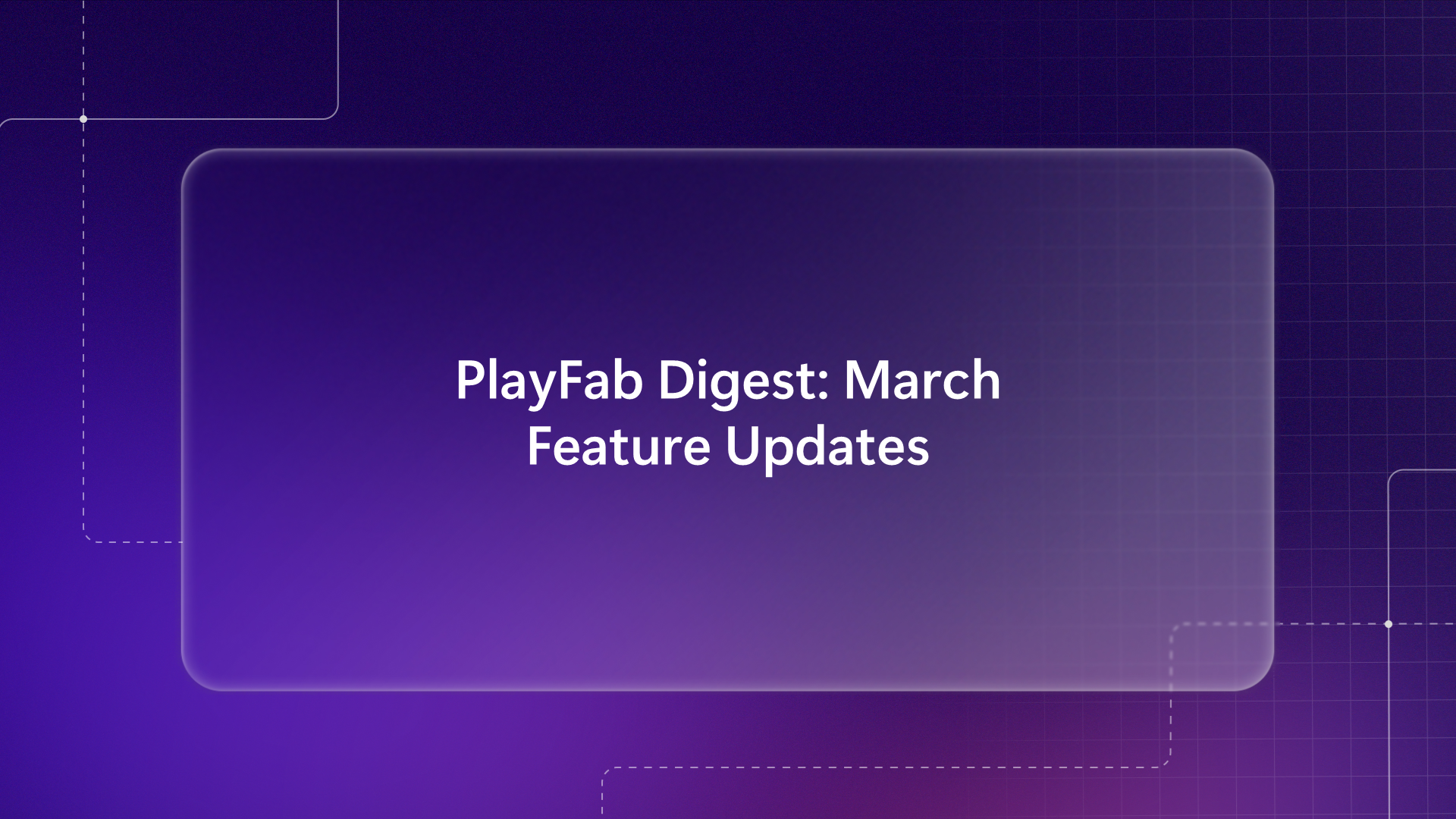 PlayFab Digest: March Feature Updates